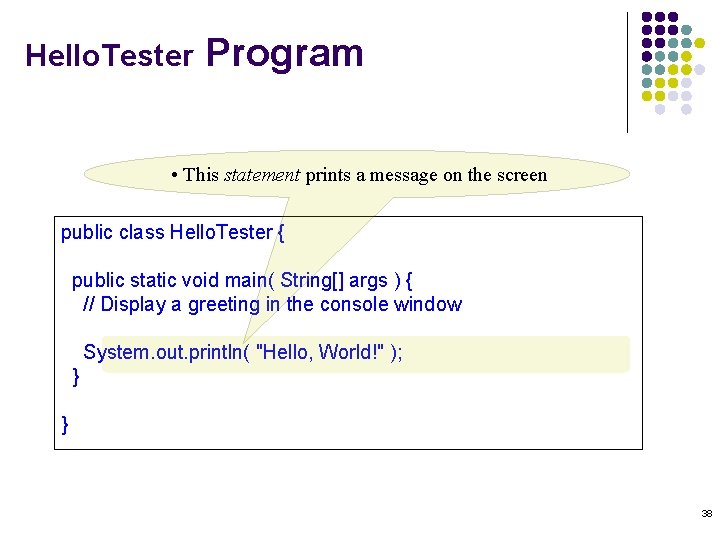 HelloTester Program

• This statement prints a message on the screen

public class HelloTester {

public static void main( String[] args ) {
// Display a greeting in the console window

System.out.println( "Hello, World!" );
}

}

38